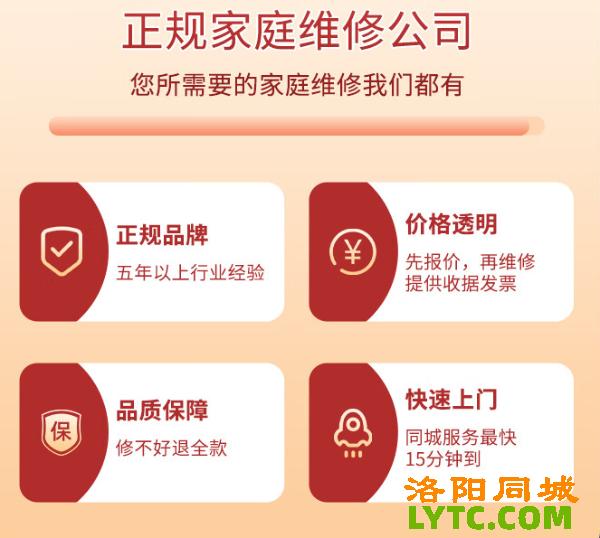 正规家庭维修公司

您所需要的家庭维修我们都有

正规品牌

五年以上行业经验

¥

价格透明

先报价，再维修
提供收据发票

保

品质保障

修不好退全款

快速上门

同城服务最快
15分钟到

洛阳同城
LYTC.COM